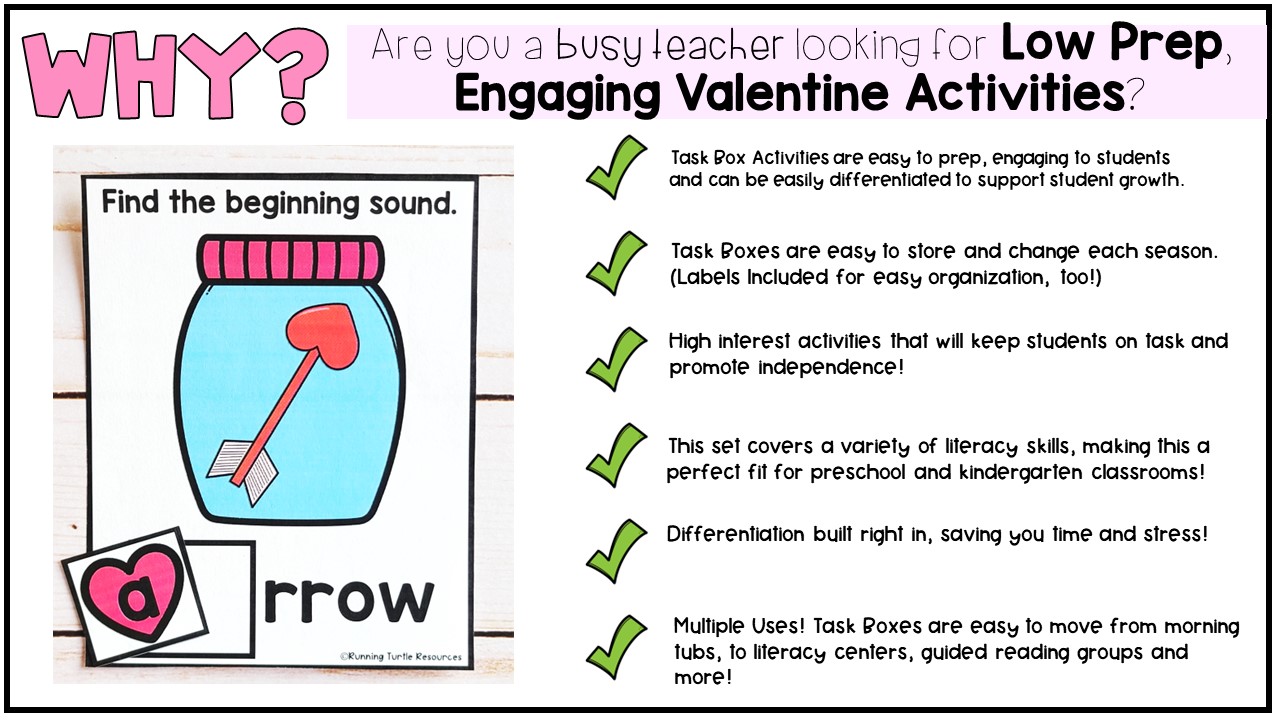 WHY?

Are you a busy teacher looking for Low Prep, Engaging Valentine Activities?

Find the beginning sound.

a rrow

©Running Turtle Resources

Task Box Activities are easy to prep, engaging to students and can be easily differentiated to support student growth.

Task Boxes are easy to store and change each season. (Labels Included for easy organization, too!)

High interest activities that will keep students on task and promote independence!

This set covers a variety of literacy skills, making this a perfect fit for preschool and kindergarten classrooms!

Differentiation built right in, saving you time and stress!

Multiple Uses! Task Boxes are easy to move from morning tubs, to literacy centers, guided reading groups and more!